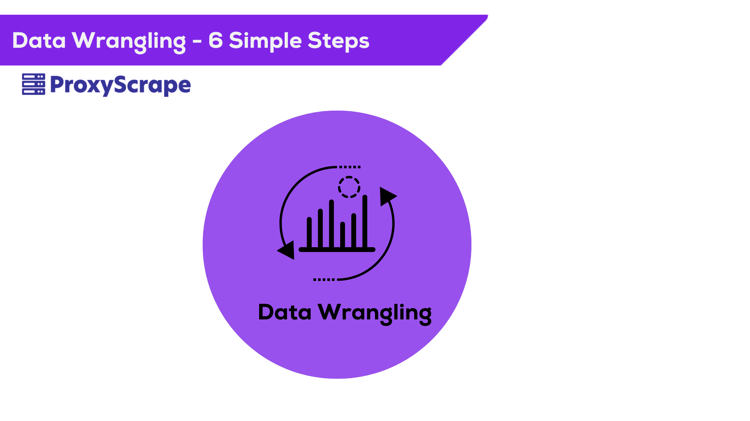 Data Wrangling - 6 Simple Steps

ProxyScrape

Data Wrangling